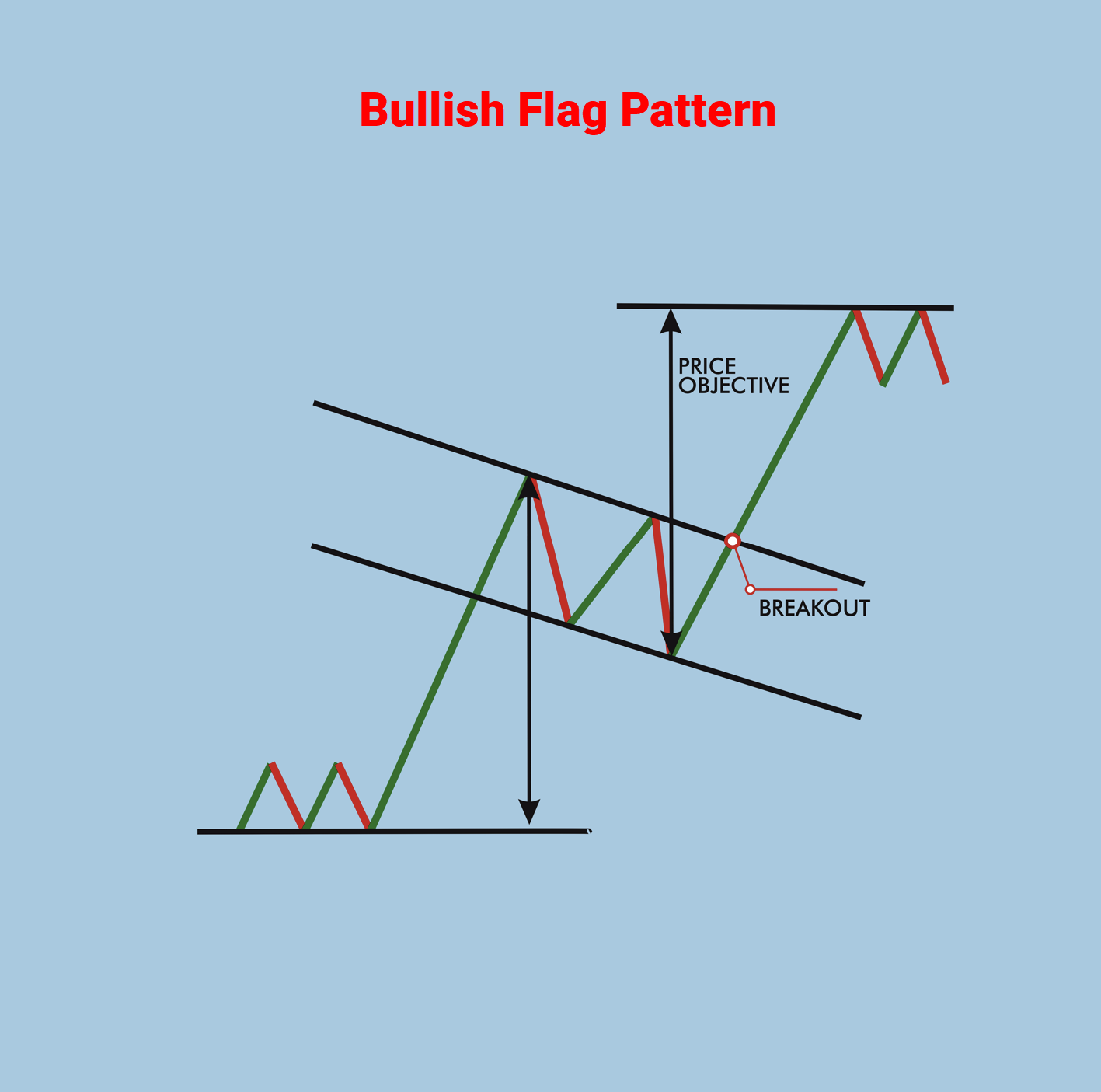 Bullish Flag Pattern

PRICE
OBJECTIVE

BREAKOUT